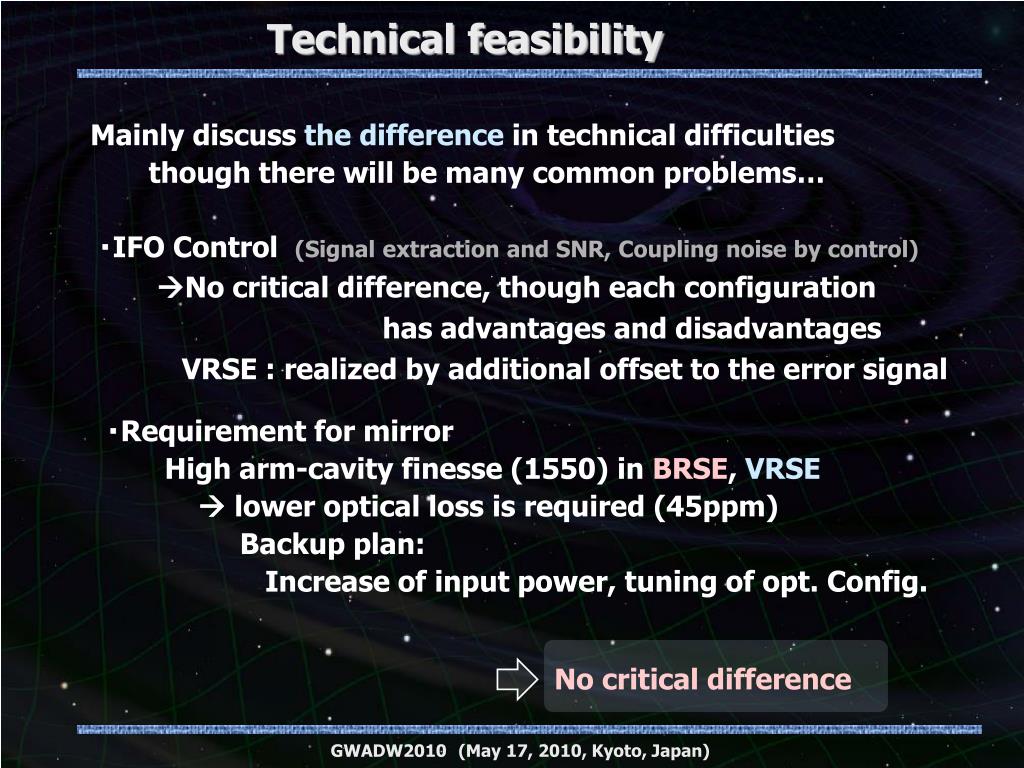 Technical feasibility

Mainly discuss the difference in technical difficulties though there will be many common problems…

･IFO Control (Signal extraction and SNR, Coupling noise by control)
→No critical difference, though each configuration has advantages and disadvantages
VRSE : realized by additional offset to the error signal

･Requirement for mirror
High arm-cavity finesse (1550) in BRSE, VRSE
→ lower optical loss is required (45ppm)
Backup plan:
Increase of input power, tuning of opt. Config.

No critical difference

GWADW2010 (May 17, 2010, Kyoto, Japan)